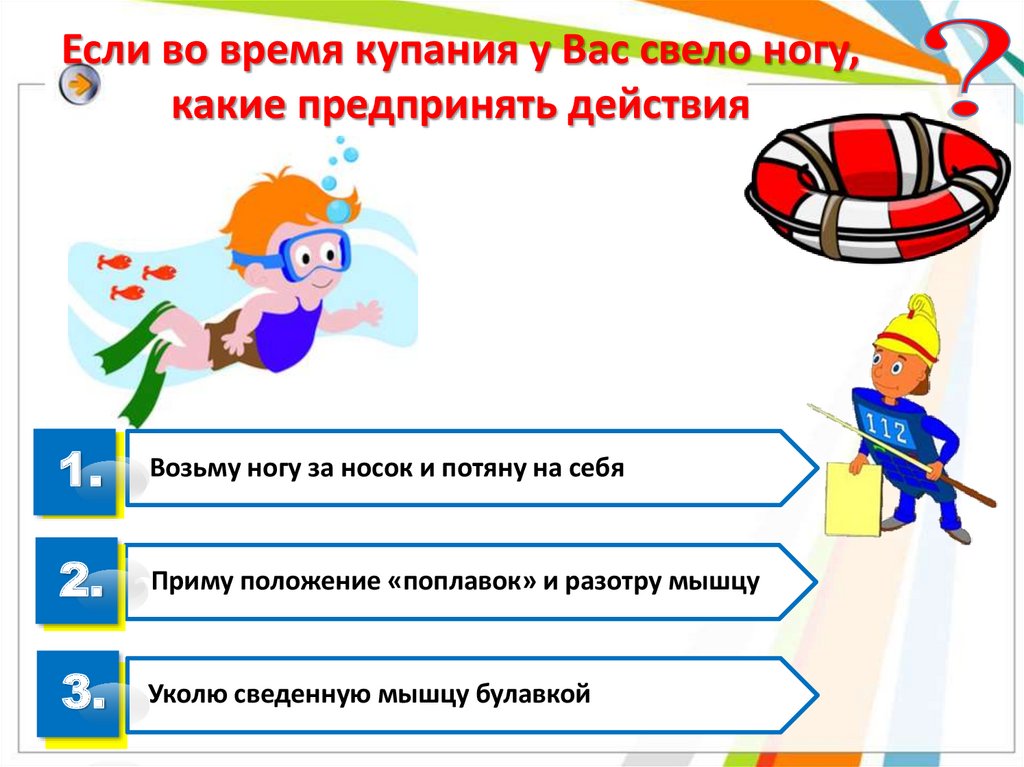 Если во время купания у Вас свело ногу, какие предпринять действия

?

112

1. Возьму ногу за носок и потяну на себя

2. Приму положение «поплавок» и разотру мышцу

3. Уколю сведенную мышцу булавкой